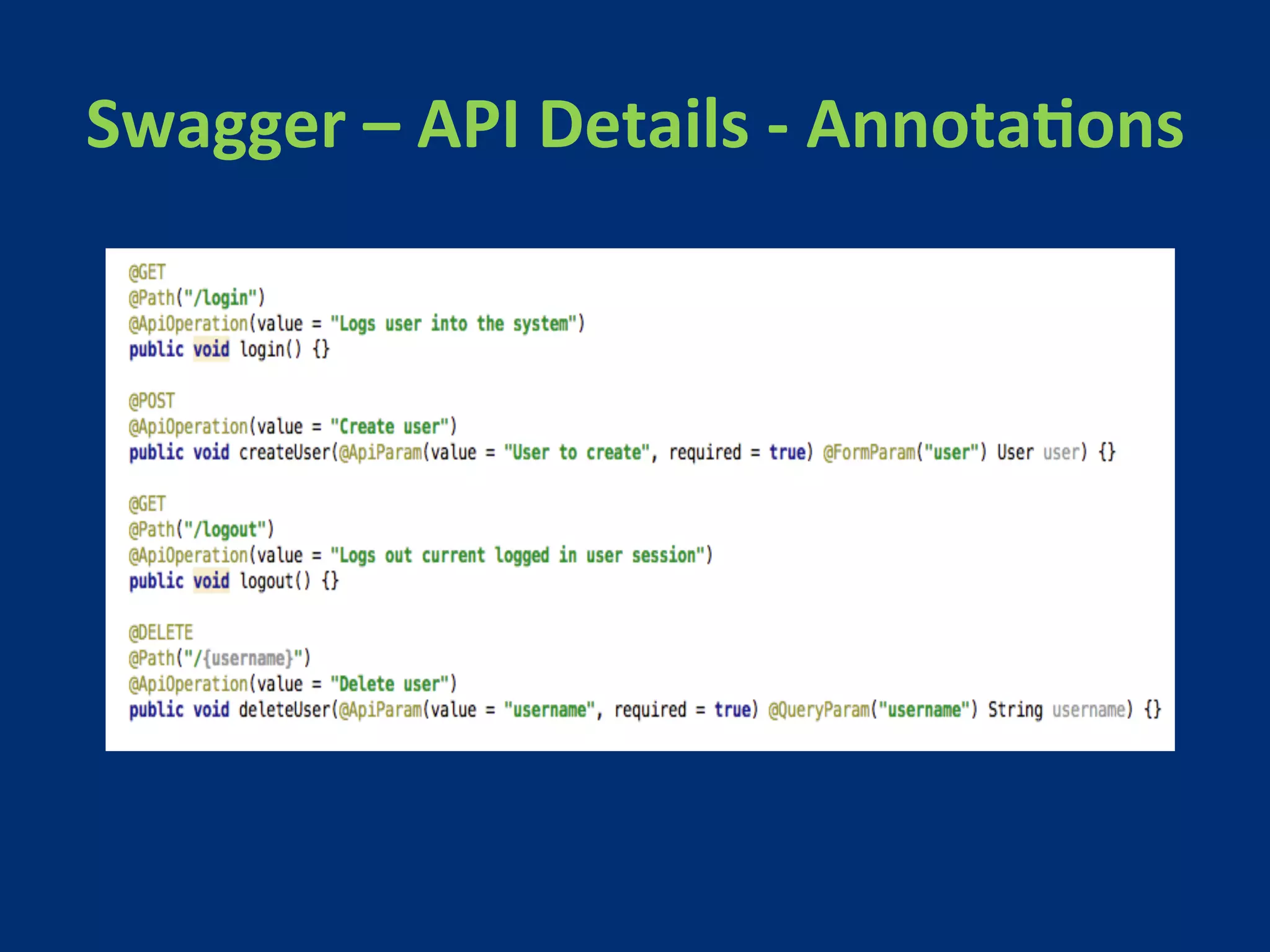 Swagger – API Details - Annotations

@GET
@Path("/login")
@ApiOperation(value = "Logs user into the system")
public void login() {}

@POST
@ApiOperation(value = "Create user")
public void createUser(@ApiParam(value = "User to create", required = true) @FormParam("user") User user) {}

@GET
@Path("/logout")
@ApiOperation(value = "Logs out current logged in user session")
public void logout() {}

@DELETE
@Path("/{username}")
@ApiOperation(value = "Delete user")
public void deleteUser(@ApiParam(value = "username", required = true) @QueryParam("username") String username) {}